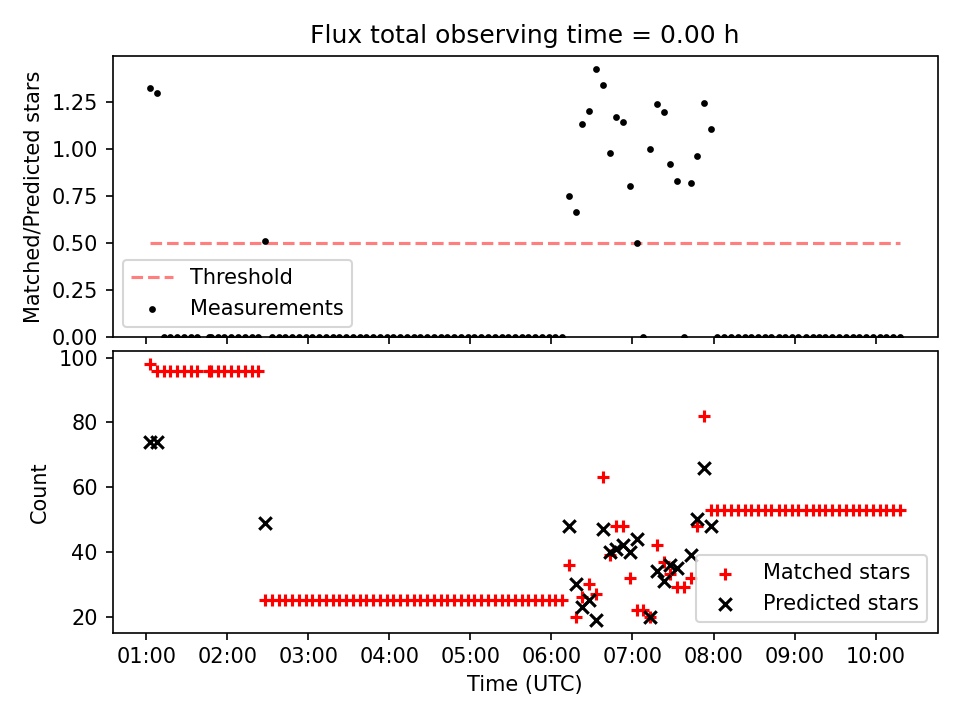 Flux total observing time = 0.00 h

Matched/Predicted stars

1.25
1.00
0.75
0.50
0.25
0.00

Threshold
Measurements

Count

100
80
60
40
20

Matched stars
Predicted stars

01:00 02:00 03:00 04:00 05:00 06:00 07:00 08:00 09:00 10:00

Time (UTC)